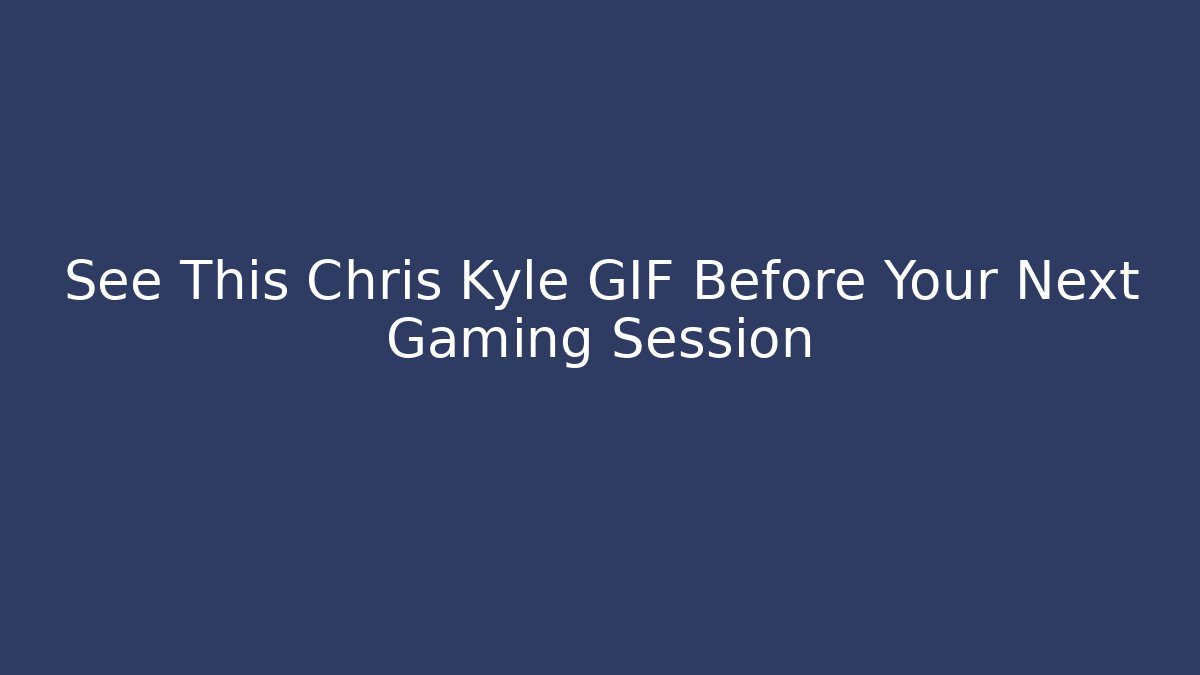 See This Chris Kyle GIF Before Your Next Gaming Session